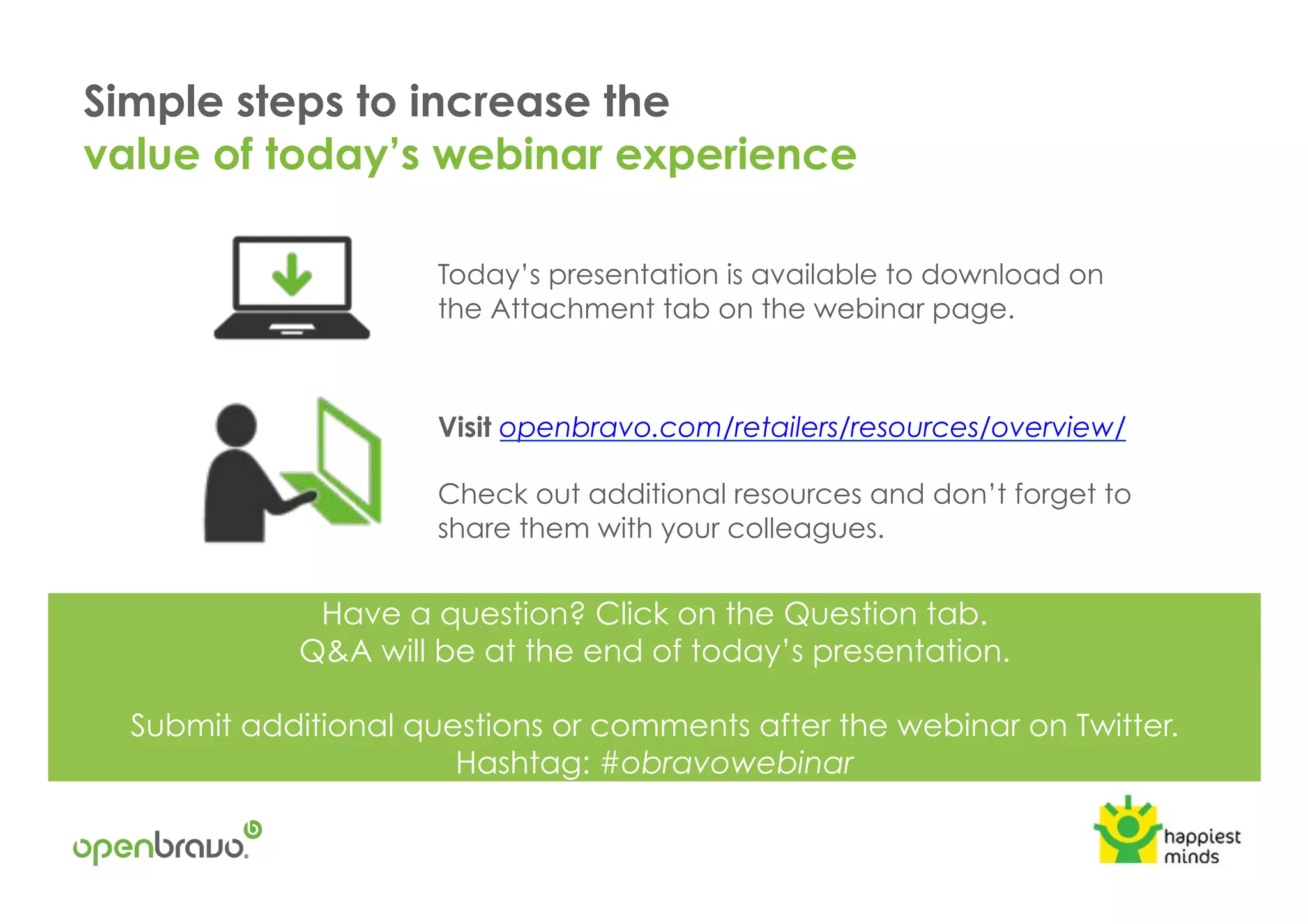 Simple steps to increase the
value of today's webinar experience

Today's presentation is available to download on the Attachment tab on the webinar page.

Visit openbravo.com/retailers/resources/overview/

Check out additional resources and don't forget to share them with your colleagues.

Have a question? Click on the Question tab.
Q&A will be at the end of today's presentation.

Submit additional questions or comments after the webinar on Twitter.
Hashtag: #obravowebinar

openbravo

happiest minds